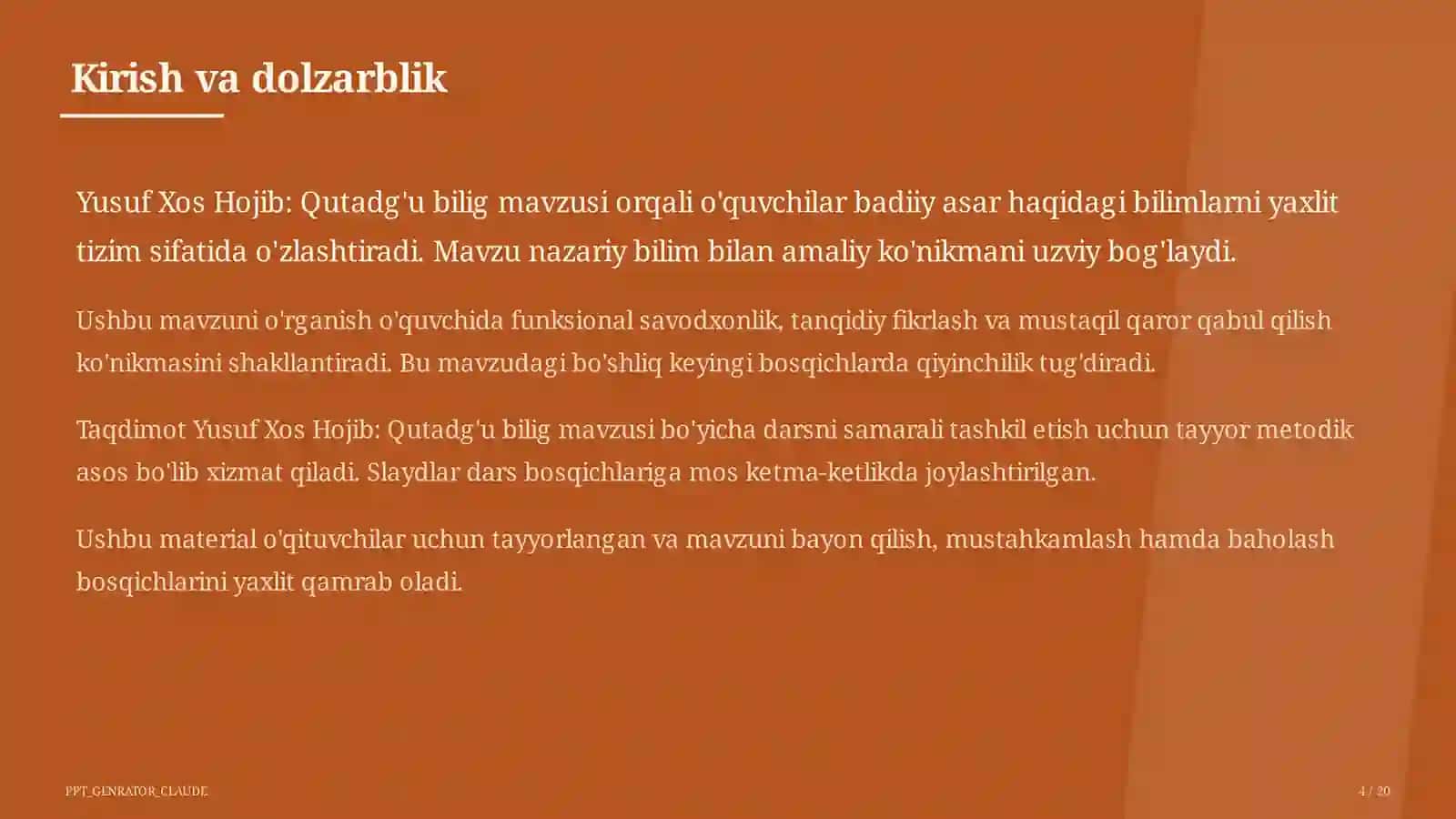 Kirish va dolzarblik

Yusuf Xos Hojib: Qutadg'u bilig mavzusi orqali o'quvchilar badiiy asar haqidagi bilimlarni yaxlit tizim sifatida o'zlashtiradi. Mavzu nazariy bilim bilan amaliy ko'nikmani uzviy bog'laydi.

Ushbu mavzuni o'rganish o'quvchida funksional savodxonlik, tanqidiy fikrlash va mustaqil qaror qabul qilish ko'nikmasini shakllantiradi. Bu mavzudagi bo'shliq keyingi bosqichlarda qiyinchilik tug'diradi.

Taqdimot Yusuf Xos Hojib: Qutadg'u bilig mavzusi bo'yicha darsni samarali tashkil etish uchun tayyor metodik asos bo'lib xizmat qiladi. Slaydlar dars bosqichlariga mos ketma-ketlikda joylashtirilgan.

Ushbu material o'qituvchilar uchun tayyorlangan va mavzuni bayon qilish, mustahkamlash hamda baholash bosqichlarini yaxlit qamrab oladi.

PPT_GENRATOR_CLAUDE

4 / 20